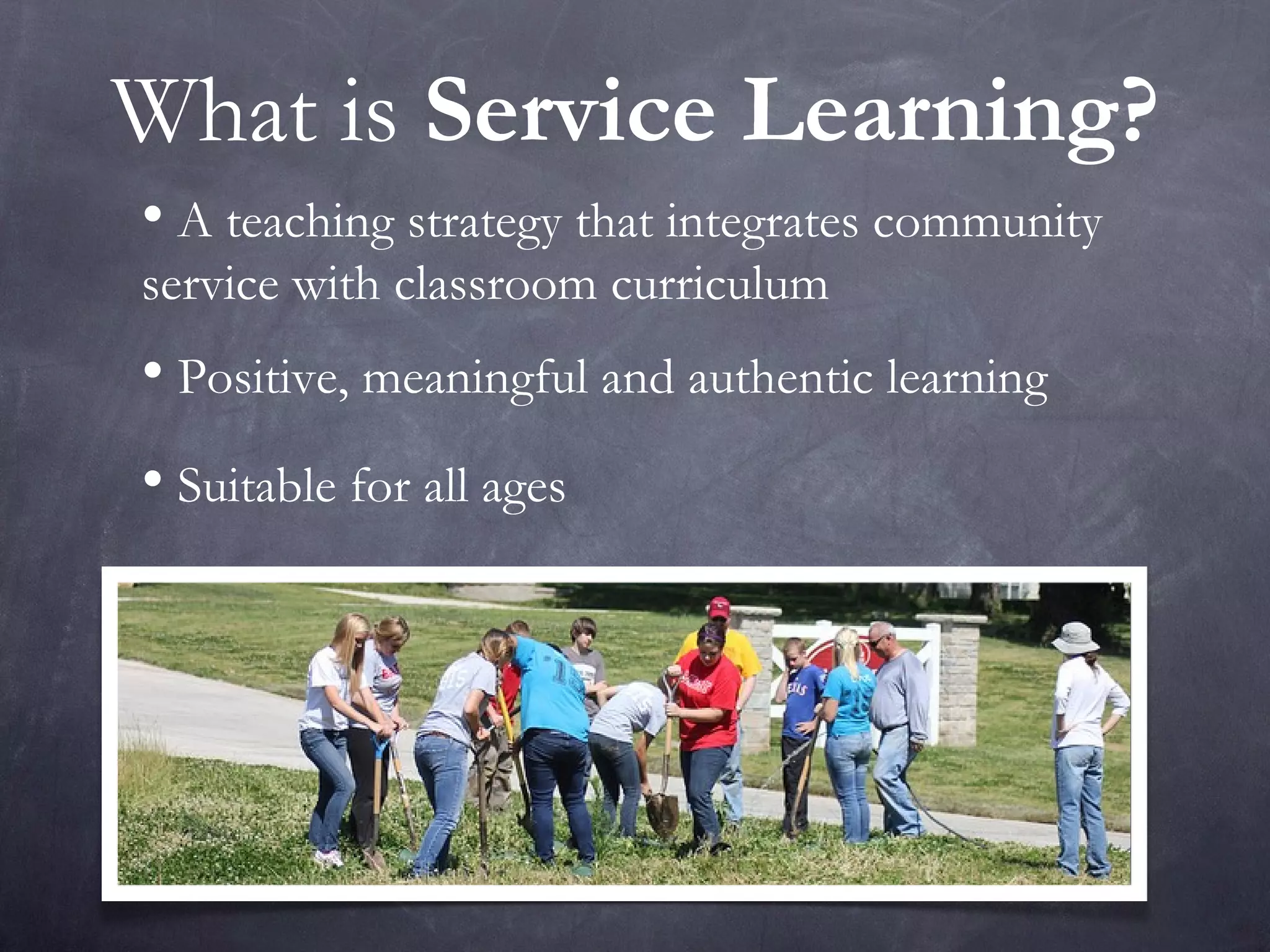 What is Service Learning?

• A teaching strategy that integrates community service with classroom curriculum

• Positive, meaningful and authentic learning

• Suitable for all ages